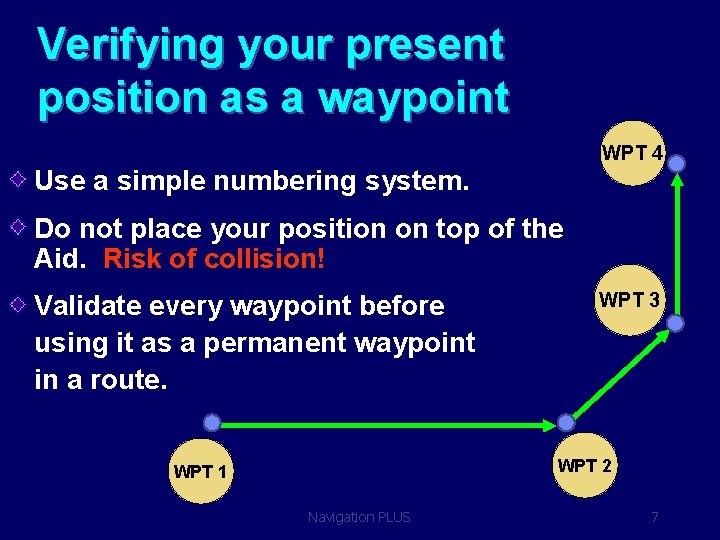 Verifying your present position as a waypoint

Use a simple numbering system.

Do not place your position on top of the Aid. Risk of collision!

Validate every waypoint before using it as a permanent waypoint in a route.

WPT 4

WPT 3

WPT 1

WPT 2

Navigation PLUS

7